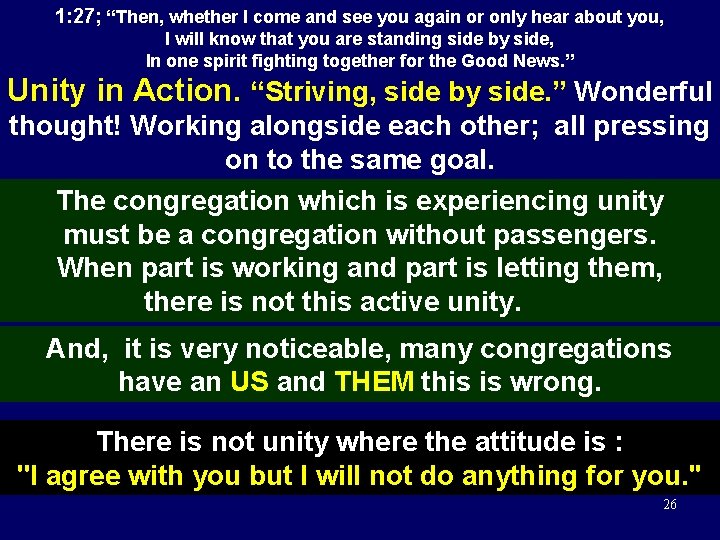 1:27; “Then, whether I come and see you again or only hear about you, I will know that you are standing side by side, In one spirit fighting together for the Good News.”

Unity in Action. “Striving, side by side.” Wonderful thought! Working alongside each other; all pressing on to the same goal.

The congregation which is experiencing unity must be a congregation without passengers. When part is working and part is letting them, there is not this active unity.

And, it is very noticeable, many congregations have an US and THEM this is wrong.

There is not unity where the attitude is : "I agree with you but I will not do anything for you."

26